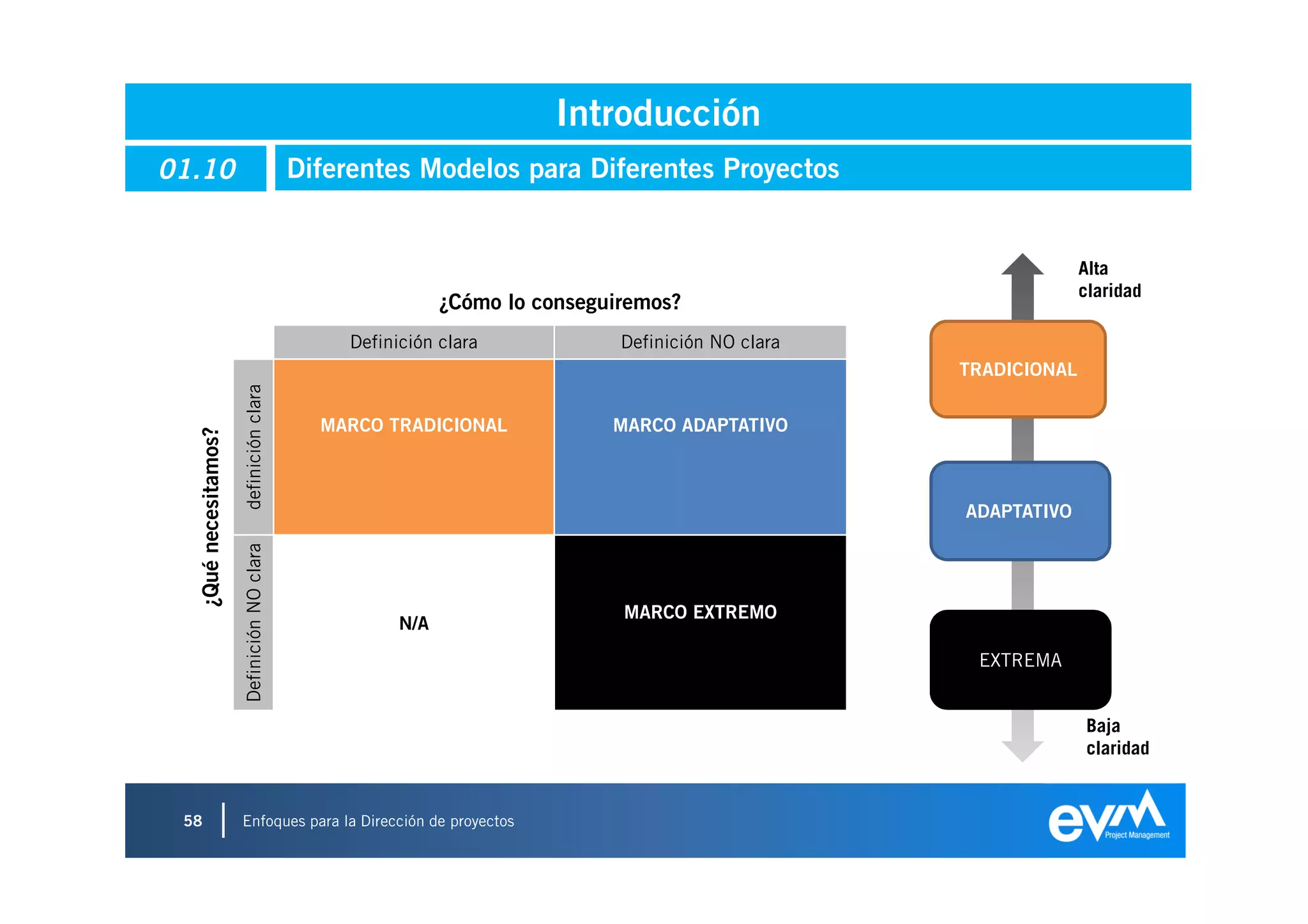 Introducción

01.10 Diferentes Modelos para Diferentes Proyectos

¿Cómo lo conseguiremos?

¿Qué necesitamos?

| | Definición clara | Definición NO clara |
|---|---|---|
| definición clara | MARCO TRADICIONAL | MARCO ADAPTATIVO |
| Definición NO clara | N/A | MARCO EXTREMO |

Alta claridad

TRADICIONAL

ADAPTATIVO

EXTREMA

Baja claridad

58 Enfoques para la Dirección de proyectos

evm Project Management